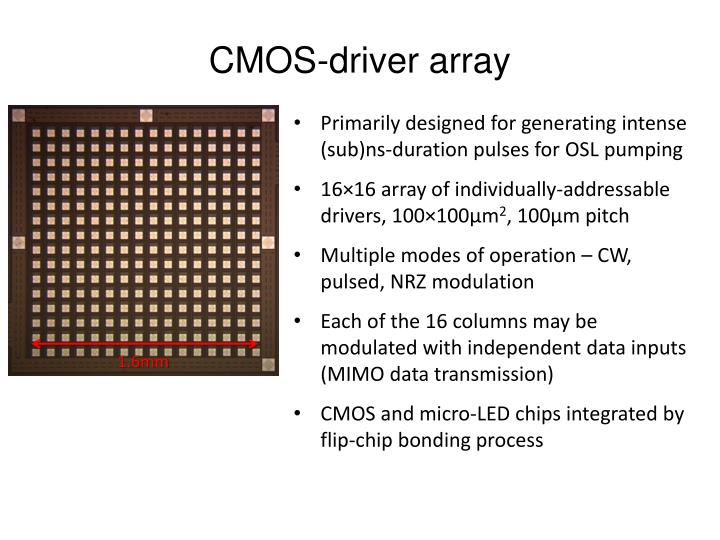 CMOS-driver array

1.6mm

• Primarily designed for generating intense (sub)ns-duration pulses for OSL pumping

• 16×16 array of individually-addressable drivers, 100×100μm$^2$, 100μm pitch

• Multiple modes of operation – CW, pulsed, NRZ modulation

• Each of the 16 columns may be modulated with independent data inputs (MIMO data transmission)

• CMOS and micro-LED chips integrated by flip-chip bonding process